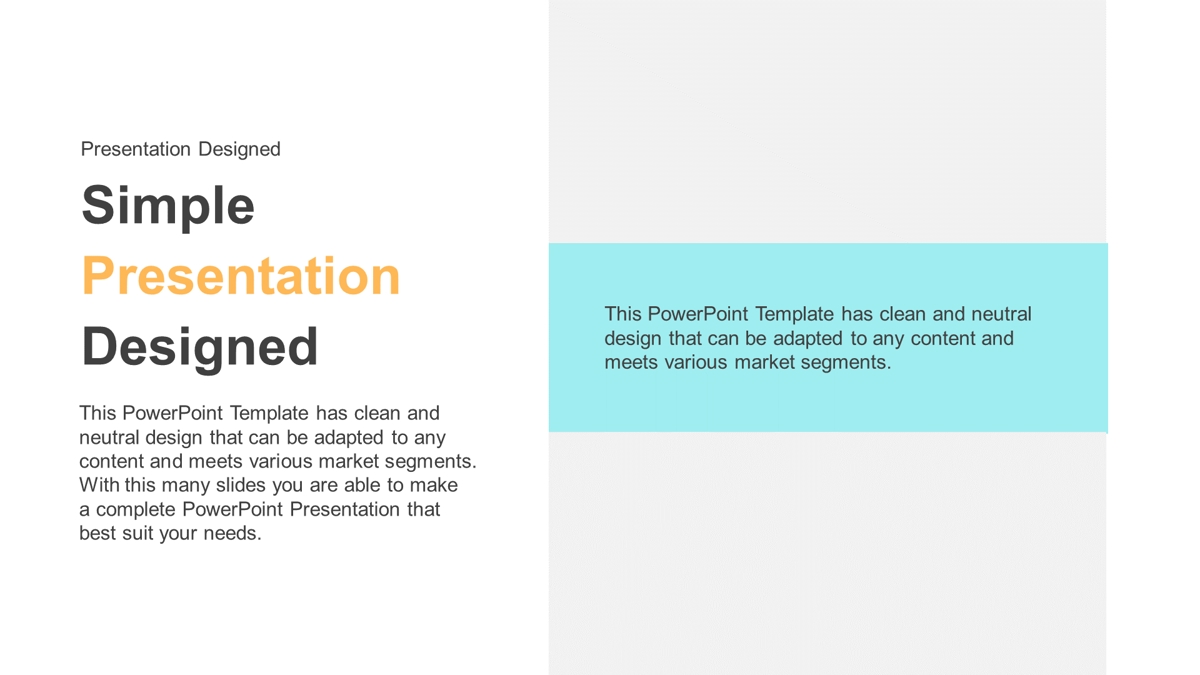 Presentation Designed

Simple
Presentation
Designed

This PowerPoint Template has clean and neutral design that can be adapted to any content and meets various market segments. With this many slides you are able to make a complete PowerPoint Presentation that best suit your needs.

This PowerPoint Template has clean and neutral design that can be adapted to any content and meets various market segments.